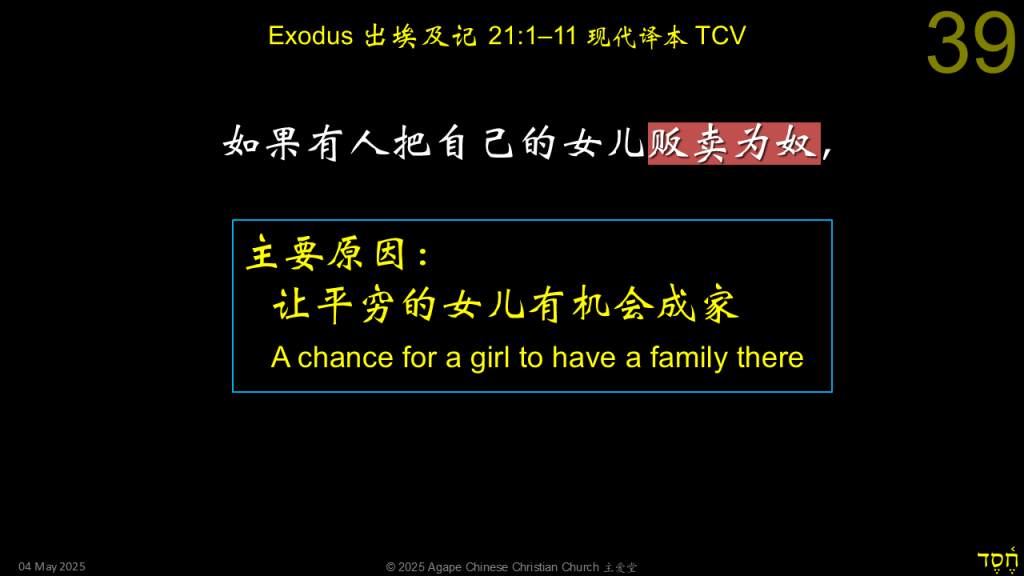 Exodus 出埃及记 21:1–11 现代译本 TCV

39

如果有人把自己的女儿贩卖为奴,

主要原因:
让平穷的女儿有机会成家
A chance for a girl to have a family there

04 May 2025

© 2025 Agape Chinese Christian Church 主爱堂

חֶסֶד